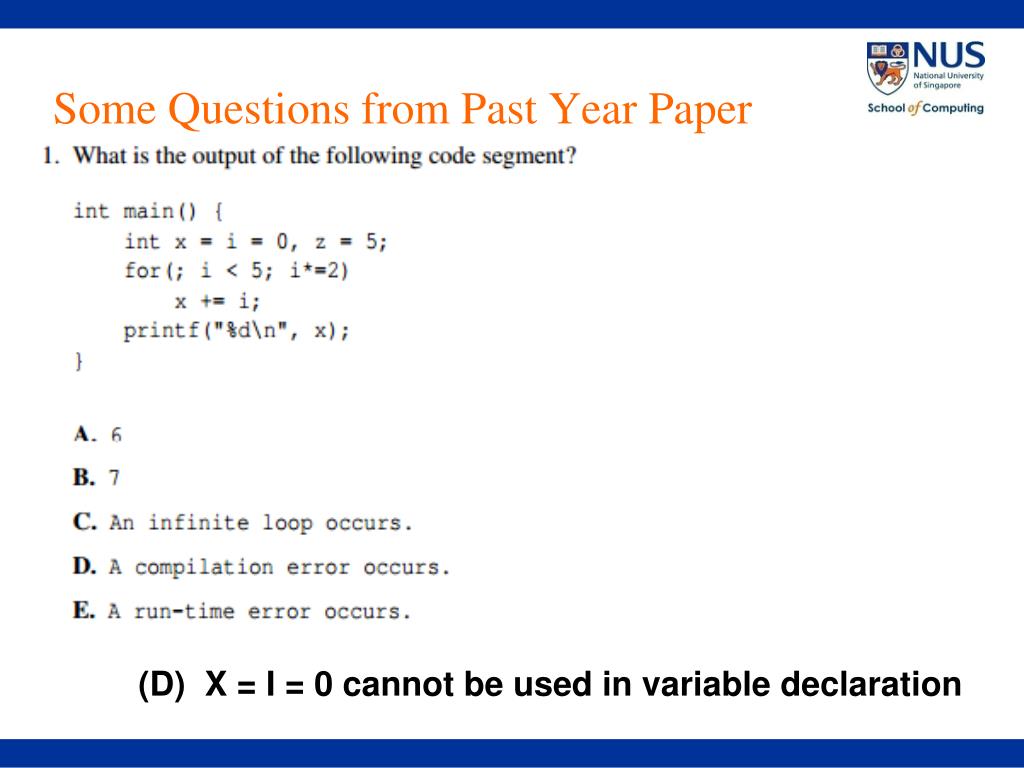 NUS
National University of Singapore
School of Computing

Some Questions from Past Year Paper

1. What is the output of the following code segment?

int main() {
    int x = i = 0, z = 5;
    for(; i < 5; i*=2)
        x += i;
    printf("%d\n", x);
}

A. 6

B. 7

C. An infinite loop occurs.

D. A compilation error occurs.

E. A run-time error occurs.

(D) X = I = 0 cannot be used in variable declaration